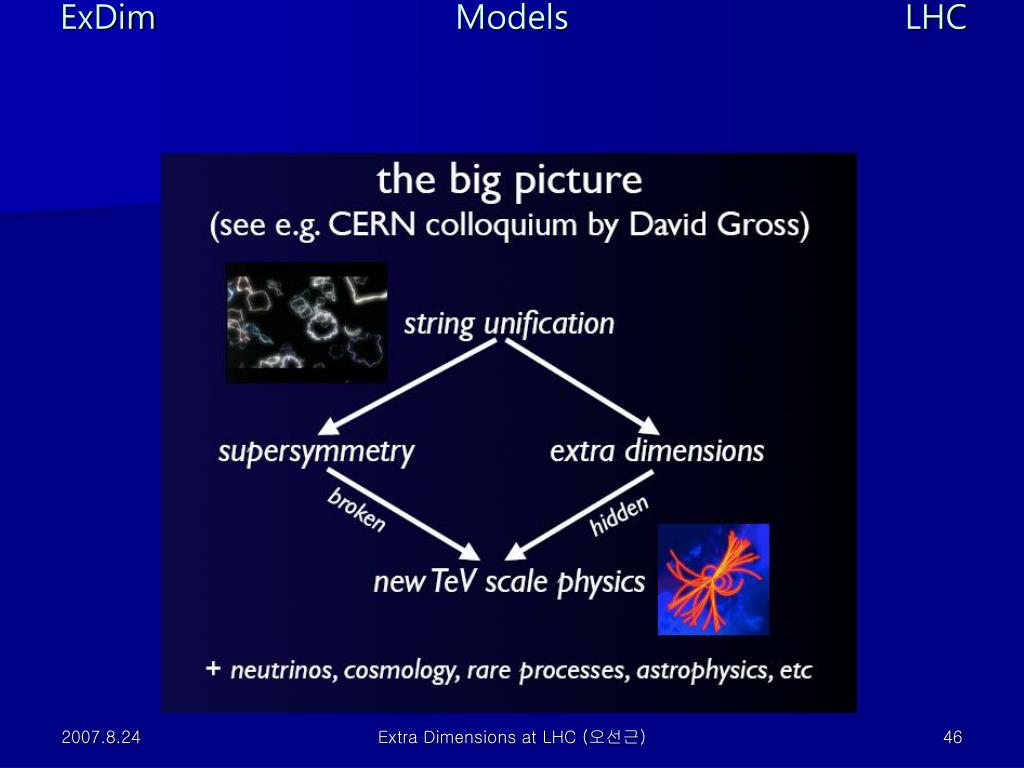 ExDim Models LHC

the big picture
(see e.g. CERN colloquium by David Gross)

string unification

supersymmetry

extra dimensions

broken

hidden

new TeV scale physics

+ neutrinos, cosmology, rare processes, astrophysics, etc

2007.8.24

Extra Dimensions at LHC (오선근)

46